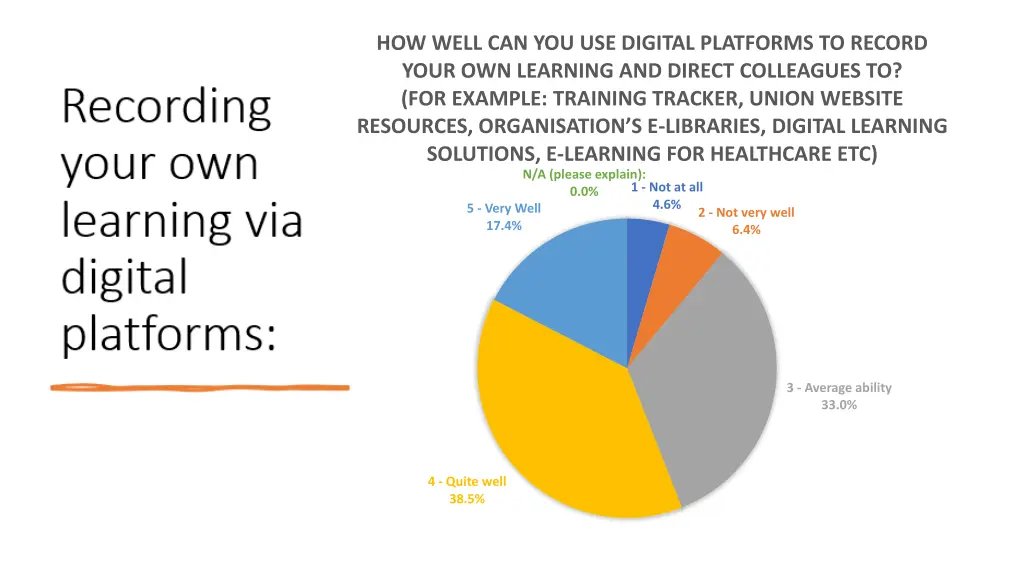 Recording your own learning via digital platforms:

HOW WELL CAN YOU USE DIGITAL PLATFORMS TO RECORD YOUR OWN LEARNING AND DIRECT COLLEAGUES TO? (FOR EXAMPLE: TRAINING TRACKER, UNION WEBSITE RESOURCES, ORGANISATION'S E-LIBRARIES, DIGITAL LEARNING SOLUTIONS, E-LEARNING FOR HEALTHCARE ETC)

N/A (please explain): 0.0%
1 - Not at all 4.6%
2 - Not very well 6.4%
3 - Average ability 33.0%
4 - Quite well 38.5%
5 - Very Well 17.4%